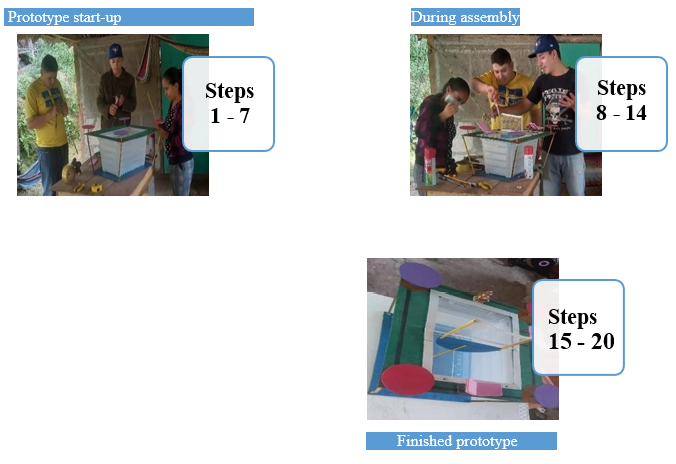 Prototype start-up

Steps
1 - 7

During assembly

Steps
8 - 14

Steps
15 - 20

Finished prototype